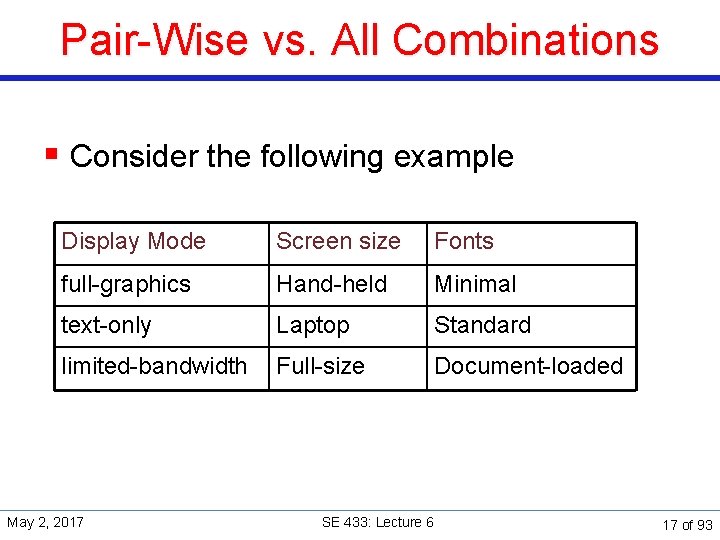 Pair-Wise vs. All Combinations

▪ Consider the following example

| Display Mode | Screen size | Fonts |
|---|---|---|
| full-graphics | Hand-held | Minimal |
| text-only | Laptop | Standard |
| limited-bandwidth | Full-size | Document-loaded |

May 2, 2017

SE 433: Lecture 6

17 of 93